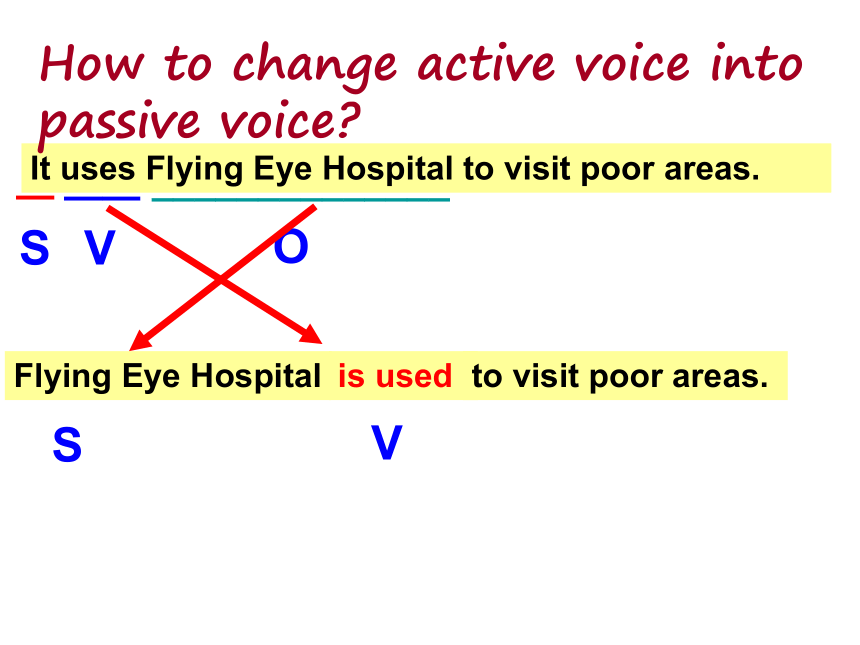 How to change active voice into passive voice?

It uses Flying Eye Hospital to visit poor areas.

S V O

Flying Eye Hospital is used to visit poor areas.

S V